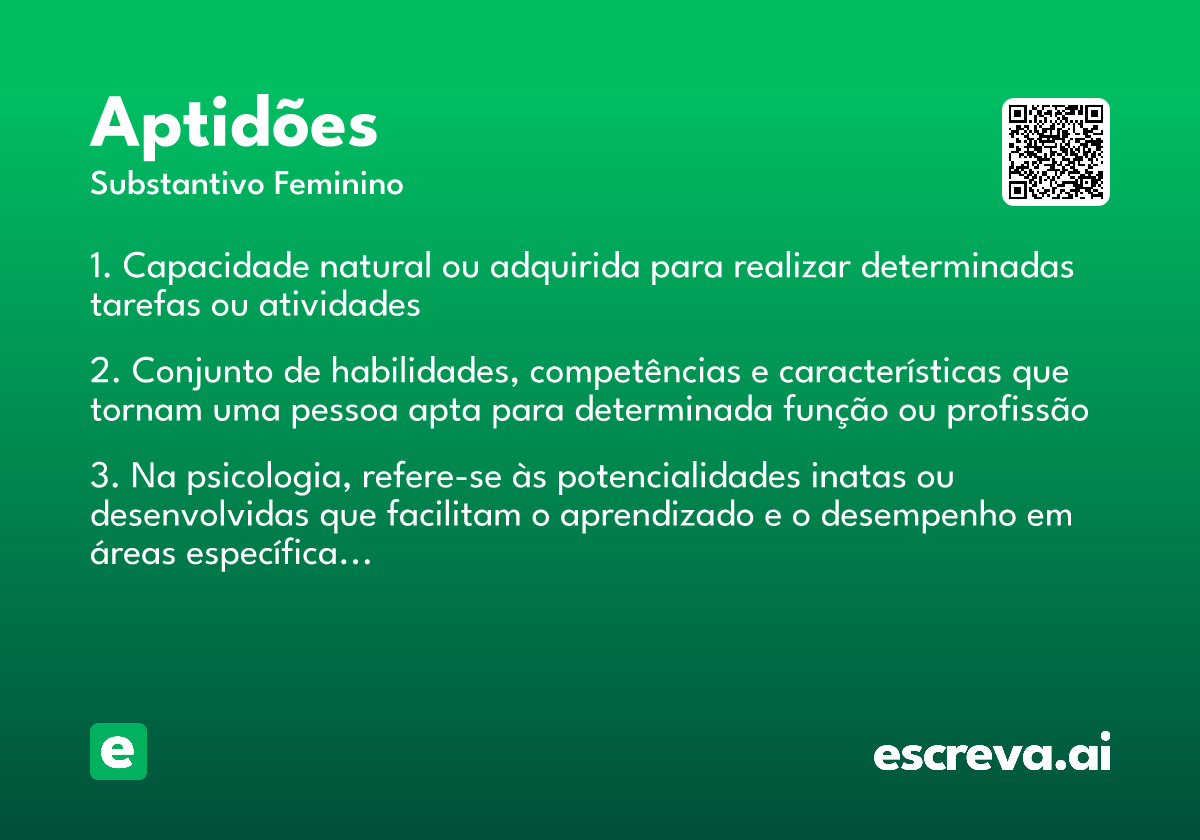 Aptidões
Substantivo Feminino

1. Capacidade natural ou adquirida para realizar determinadas tarefas ou atividades

2. Conjunto de habilidades, competências e características que tornam uma pessoa apta para determinada função ou profissão

3. Na psicologia, refere-se às potencialidades inatas ou desenvolvidas que facilitam o aprendizado e o desempenho em áreas específica...

e

escreva.ai